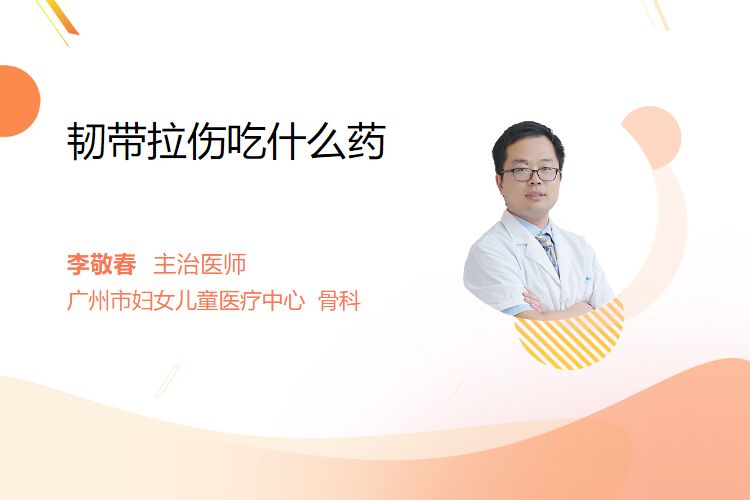 韧带拉伤吃什么药

李敬春 主治医师
广州市妇女儿童医疗中心 骨科